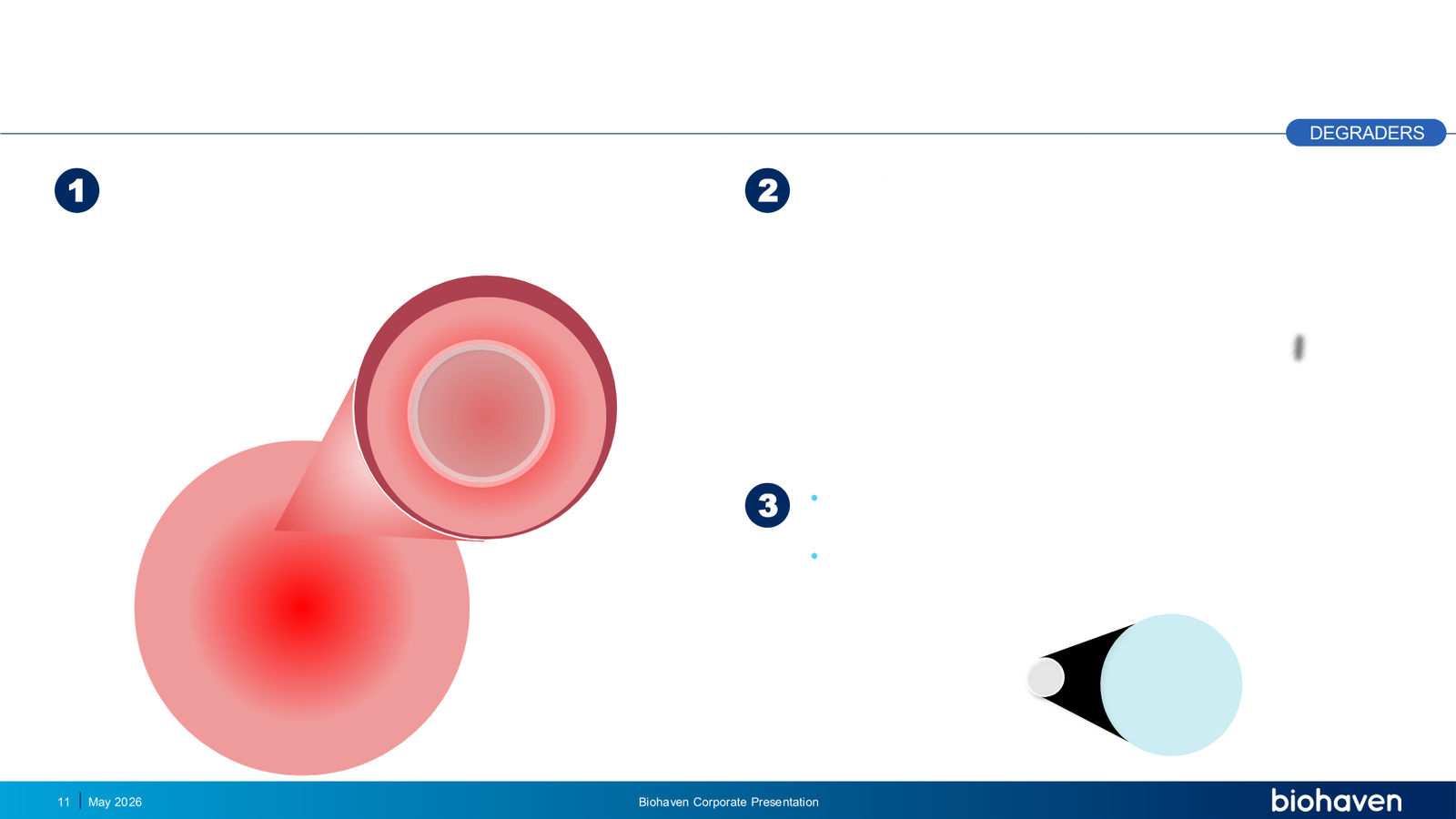 DEGRADERS

1

2

3

11 | May 2026

Biohaven Corporate Presentation

biohaven